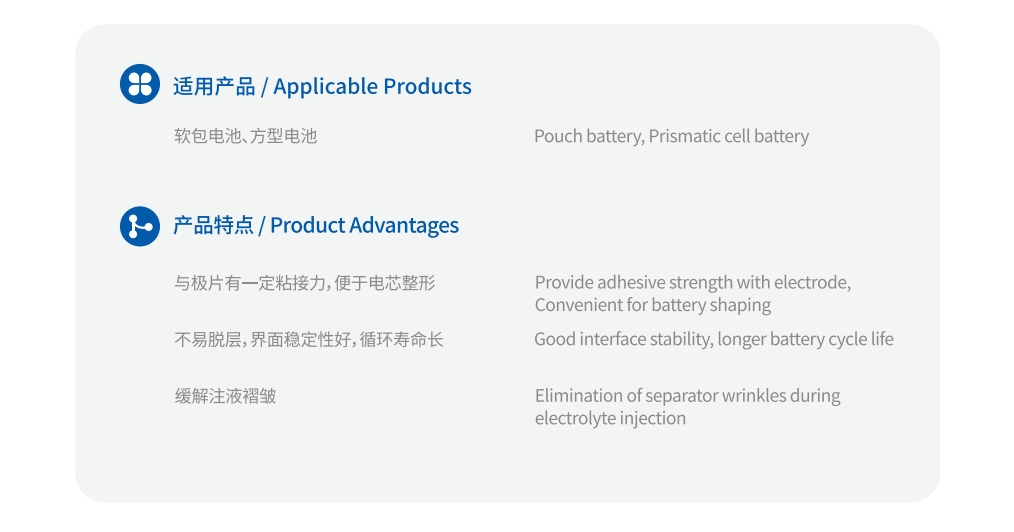 适用产品 / Applicable Products

软包电池、方型电池

Pouch battery, Prismatic cell battery

产品特点 / Product Advantages

与极片有一定粘接力，便于电芯整形

Provide adhesive strength with electrode, Convenient for battery shaping

不易脱层，界面稳定性好，循环寿命长

Good interface stability, longer battery cycle life

缓解注液褶皱

Elimination of separator wrinkles during electrolyte injection